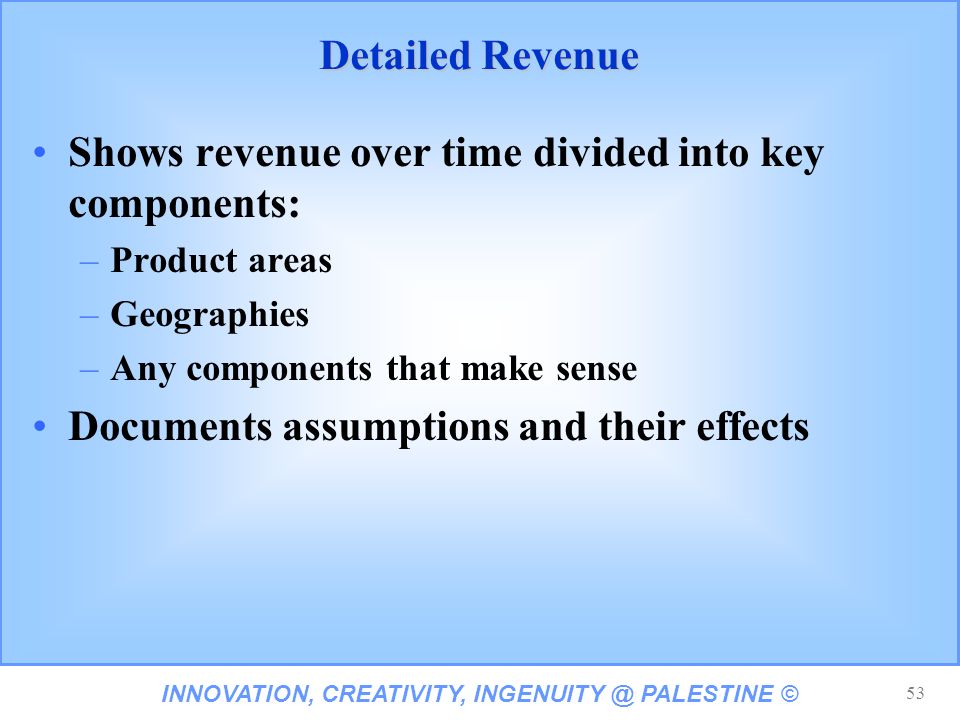 Detailed Revenue

• Shows revenue over time divided into key components:
– Product areas
– Geographies
– Any components that make sense
• Documents assumptions and their effects

INNOVATION, CREATIVITY, INGENUITY @ PALESTINE ©

53